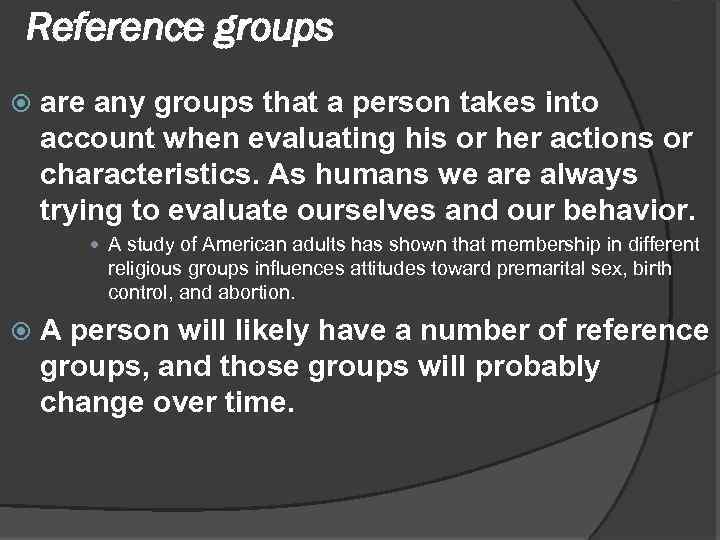 Reference groups

are any groups that a person takes into account when evaluating his or her actions or characteristics. As humans we are always trying to evaluate ourselves and our behavior.

A study of American adults has shown that membership in different religious groups influences attitudes toward premarital sex, birth control, and abortion.

A person will likely have a number of reference groups, and those groups will probably change over time.